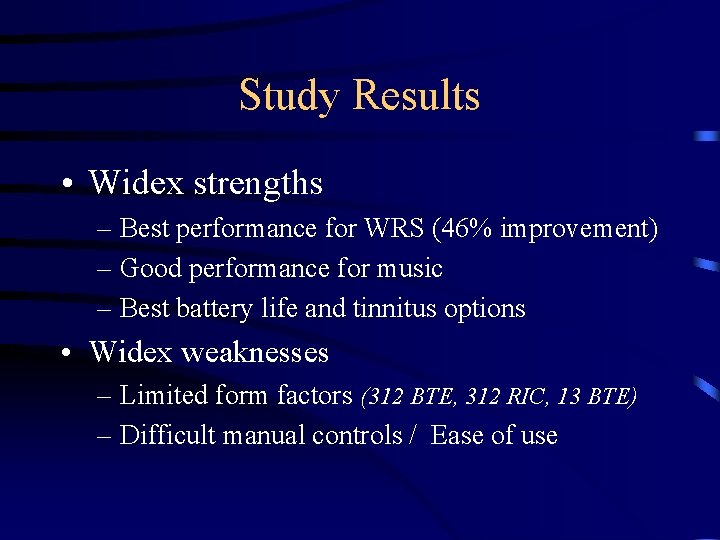 Study Results

• Widex strengths
– Best performance for WRS (46% improvement)
– Good performance for music
– Best battery life and tinnitus options

• Widex weaknesses
– Limited form factors (312 BTE, 312 RIC, 13 BTE)
– Difficult manual controls / Ease of use